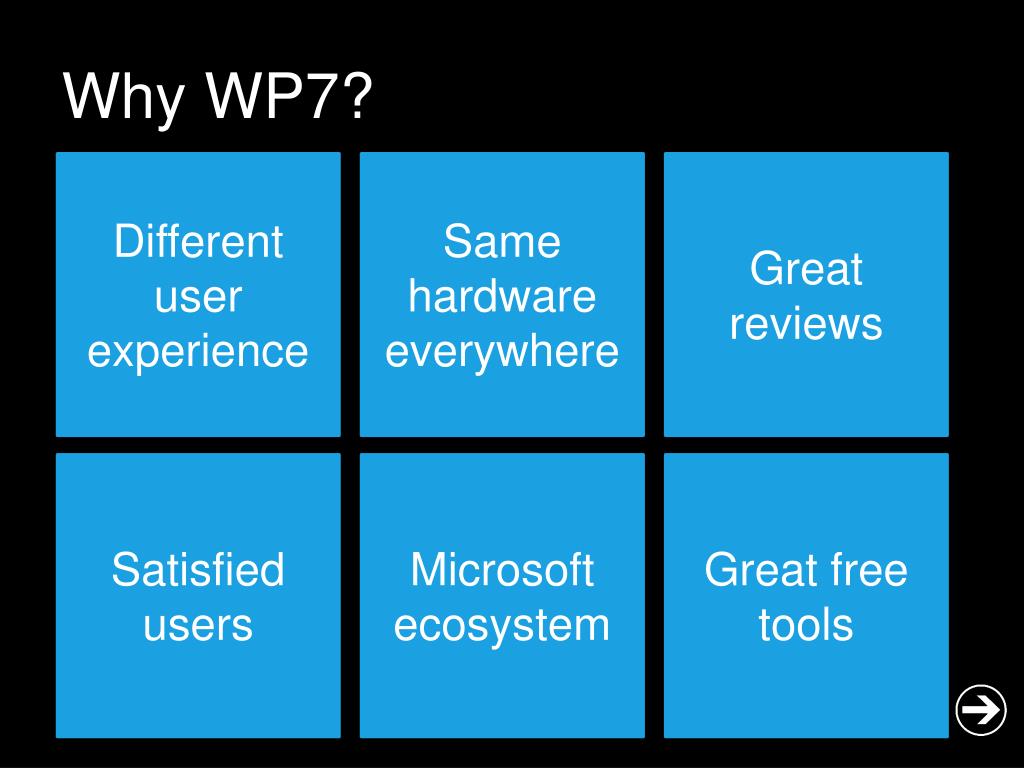 Why WP7?

Different user experience

Same hardware everywhere

Great reviews

Satisfied users

Microsoft ecosystem

Great free tools